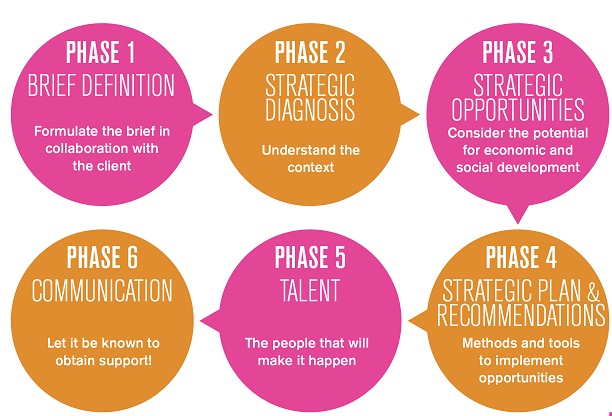 PHASE 1
BRIEF DEFINITION
Formulate the brief in collaboration with the client

PHASE 2
STRATEGIC DIAGNOSIS
Understand the context

PHASE 3
STRATEGIC OPPORTUNITIES
Consider the potential for economic and social development

PHASE 4
STRATEGIC PLAN & RECOMMENDATIONS
Methods and tools to implement opportunities

PHASE 5
TALENT
The people that will make it happen

PHASE 6
COMMUNICATION
Let it be known to obtain support!